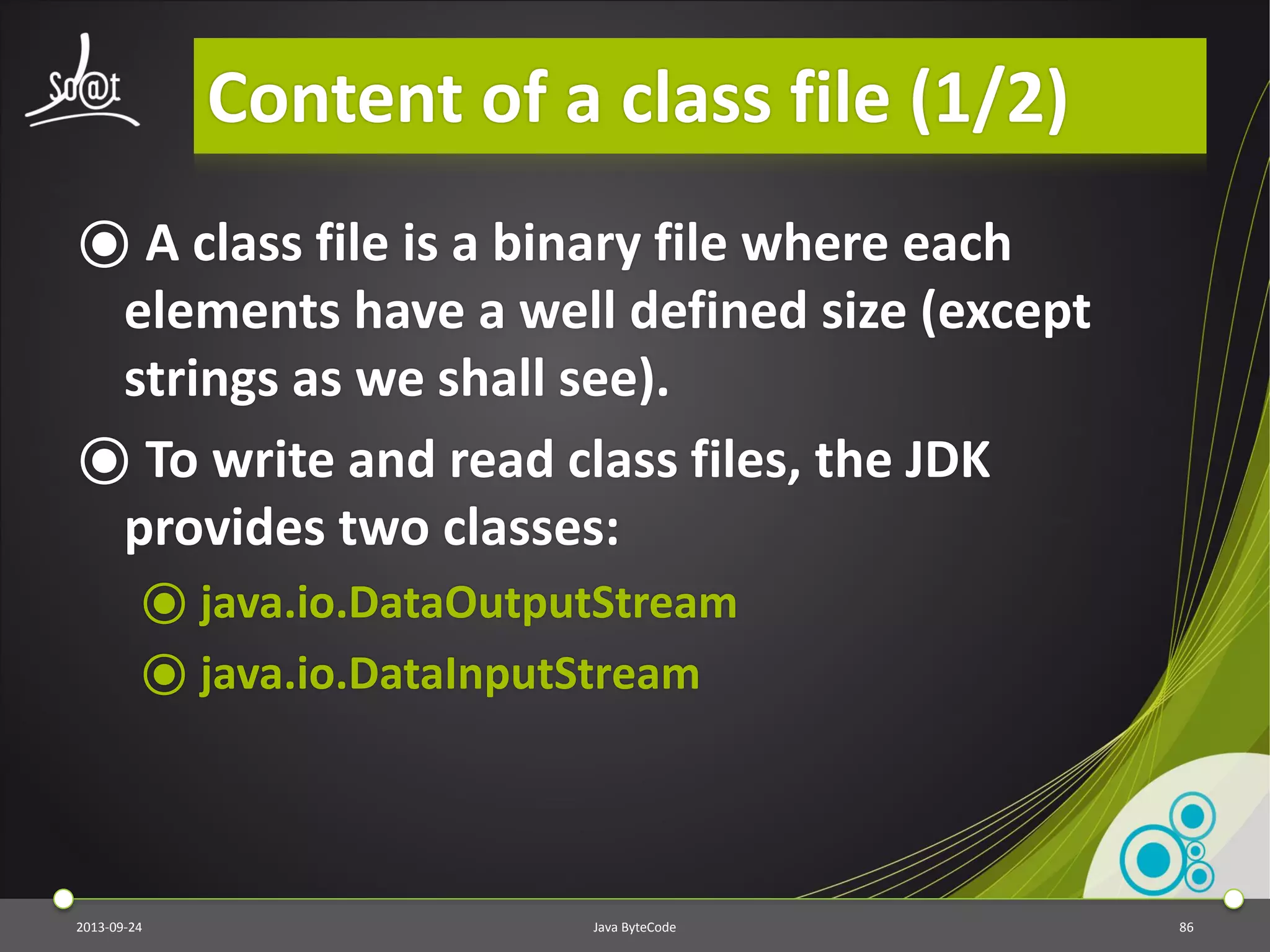 So@t

Content of a class file (1/2)

A class file is a binary file where each elements have a well defined size (except strings as we shall see).

To write and read class files, the JDK provides two classes:

java.io.DataOutputStream

java.io.DataInputStream

2013-09-24 Java ByteCode 86